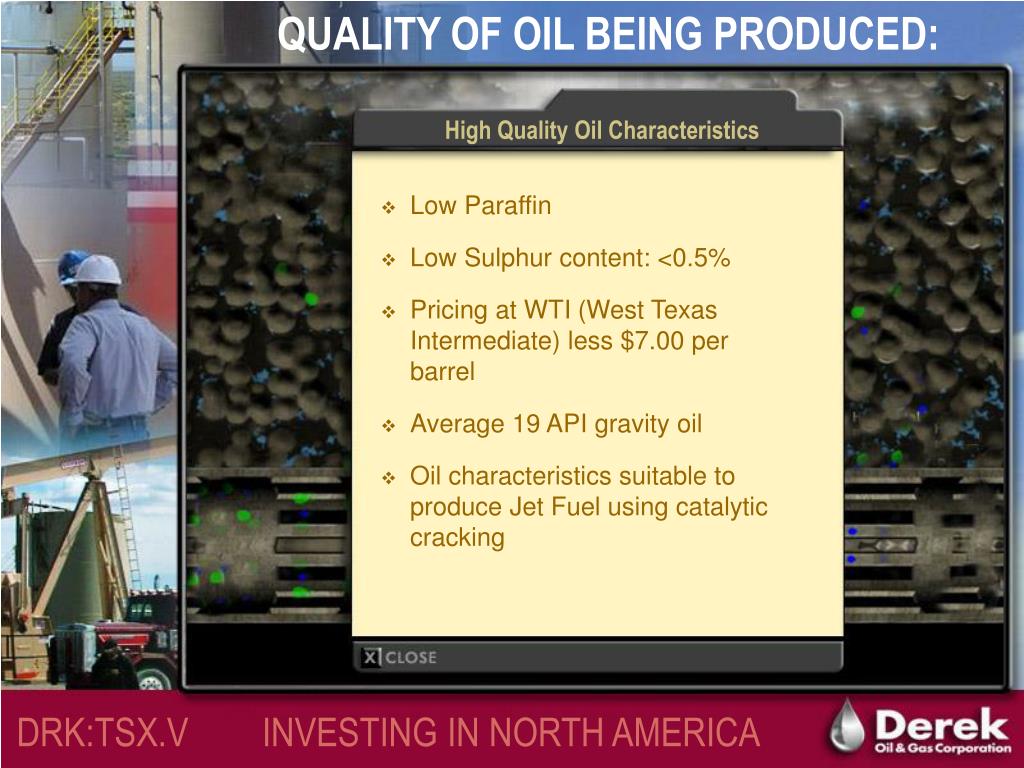 QUALITY OF OIL BEING PRODUCED:

High Quality Oil Characteristics

❖ Low Paraffin

❖ Low Sulphur content: <0.5%

❖ Pricing at WTI (West Texas Intermediate) less $7.00 per barrel

❖ Average 19 API gravity oil

❖ Oil characteristics suitable to produce Jet Fuel using catalytic cracking

X CLOSE

DRK:TSX.V INVESTING IN NORTH AMERICA

Derek Oil & Gas Corporation